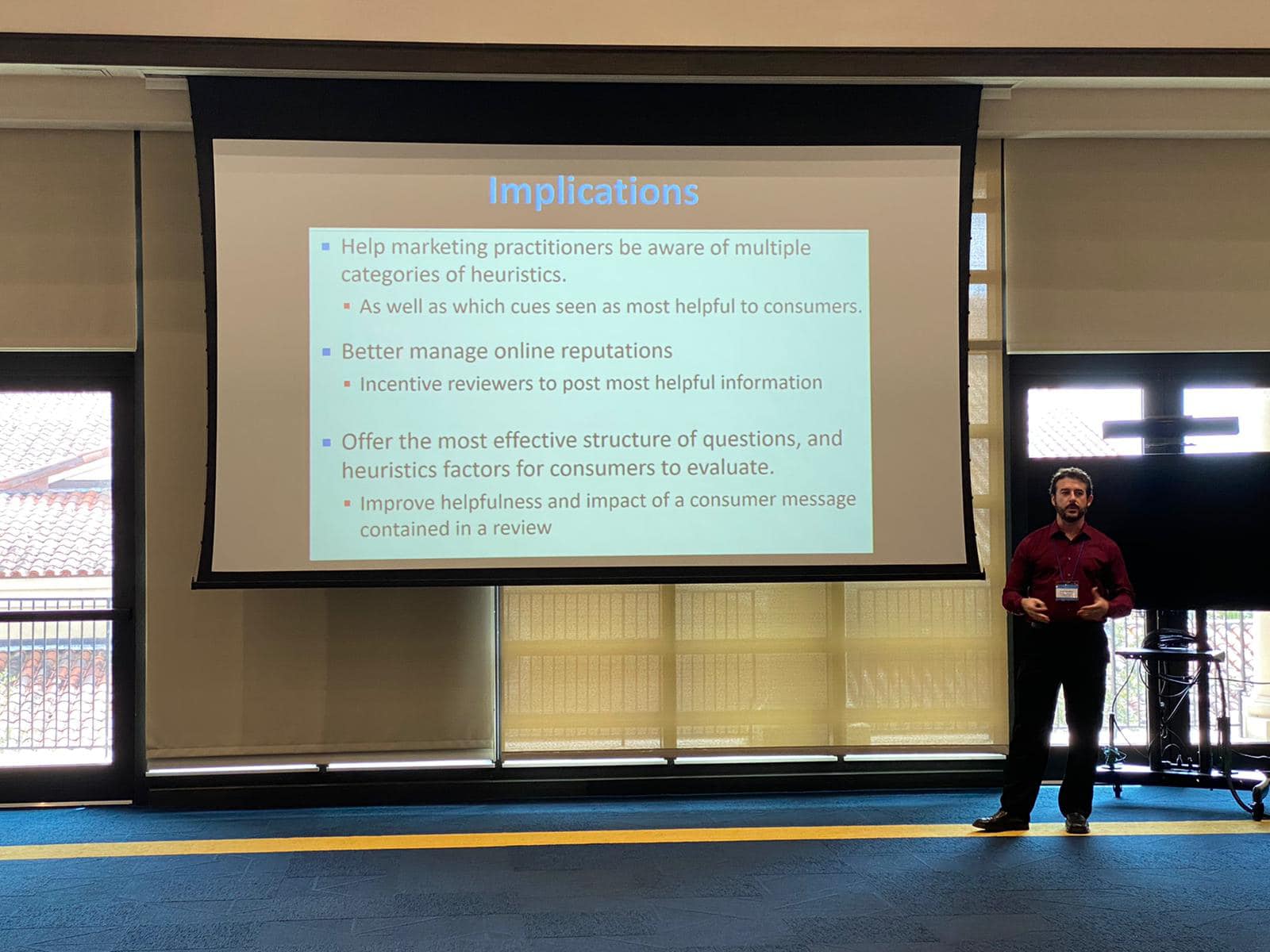 Implications

Help marketing practitioners be aware of multiple categories of heuristics.

As well as which cues seen as most helpful to consumers.

Better manage online reputations

Incentive reviewers to post most helpful information

Offer the most effective structure of questions, and heuristics factors for consumers to evaluate.

Improve helpfulness and impact of a consumer message contained in a review